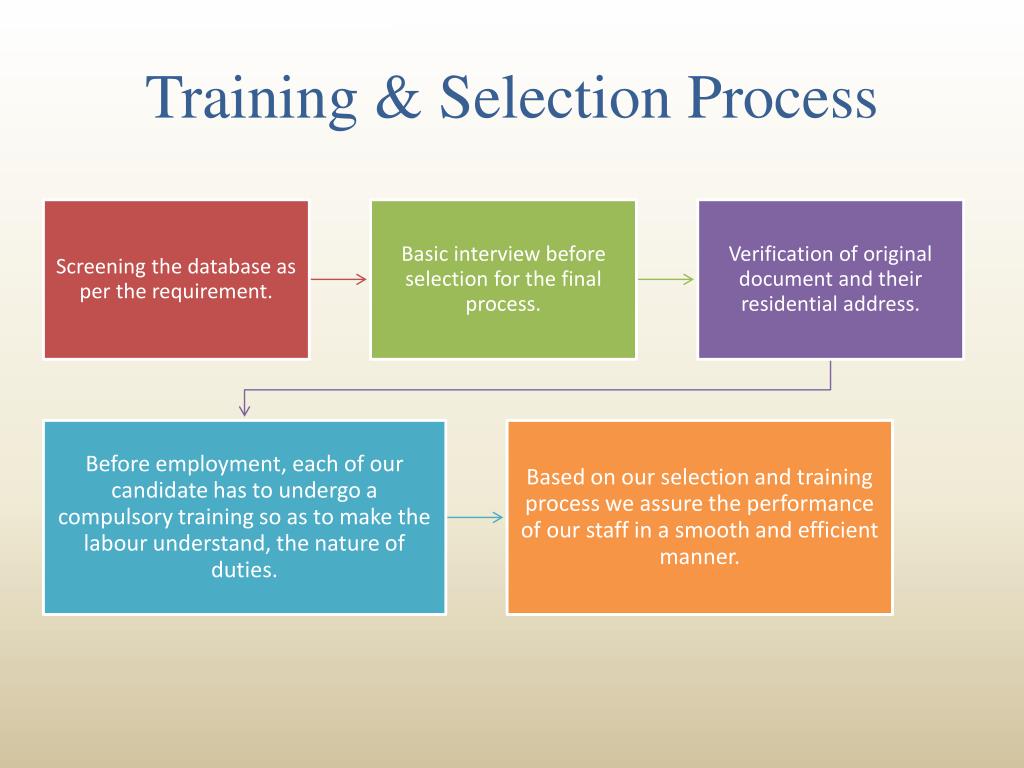 Training & Selection Process

Screening the database as per the requirement.

Basic interview before selection for the final process.

Verification of original document and their residential address.

Before employment, each of our candidate has to undergo a compulsory training so as to make the labour understand, the nature of duties.

Based on our selection and training process we assure the performance of our staff in a smooth and efficient manner.